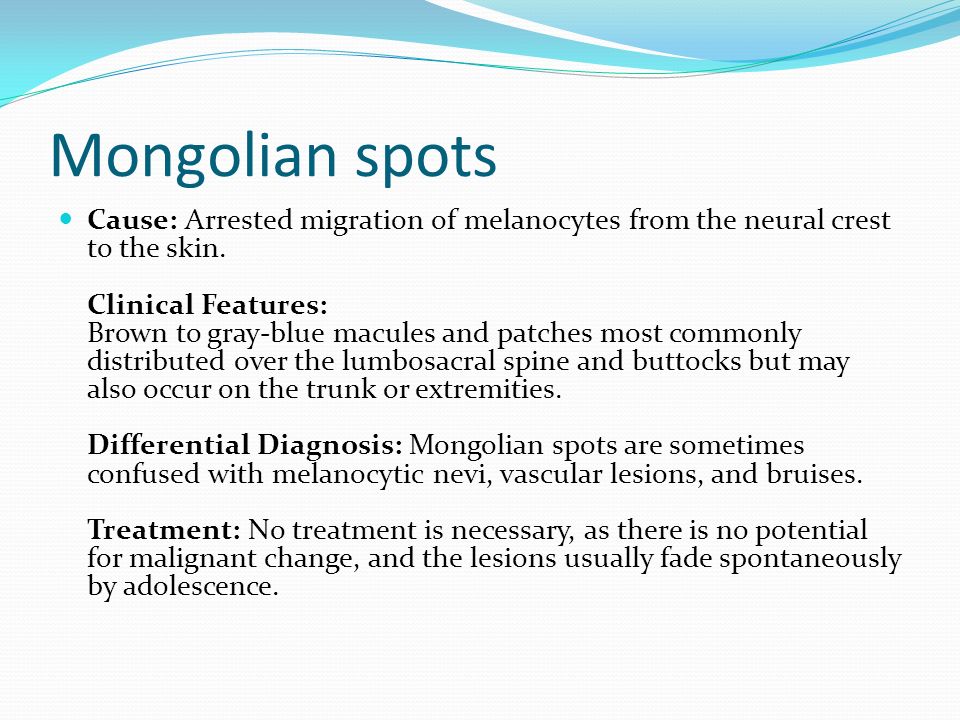 Mongolian spots

Cause: Arrested migration of melanocytes from the neural crest to the skin.

Clinical Features:
Brown to gray-blue macules and patches most commonly distributed over the lumbosacral spine and buttocks but may also occur on the trunk or extremities.

Differential Diagnosis: Mongolian spots are sometimes confused with melanocytic nevi, vascular lesions, and bruises.

Treatment: No treatment is necessary, as there is no potential for malignant change, and the lesions usually fade spontaneously by adolescence.